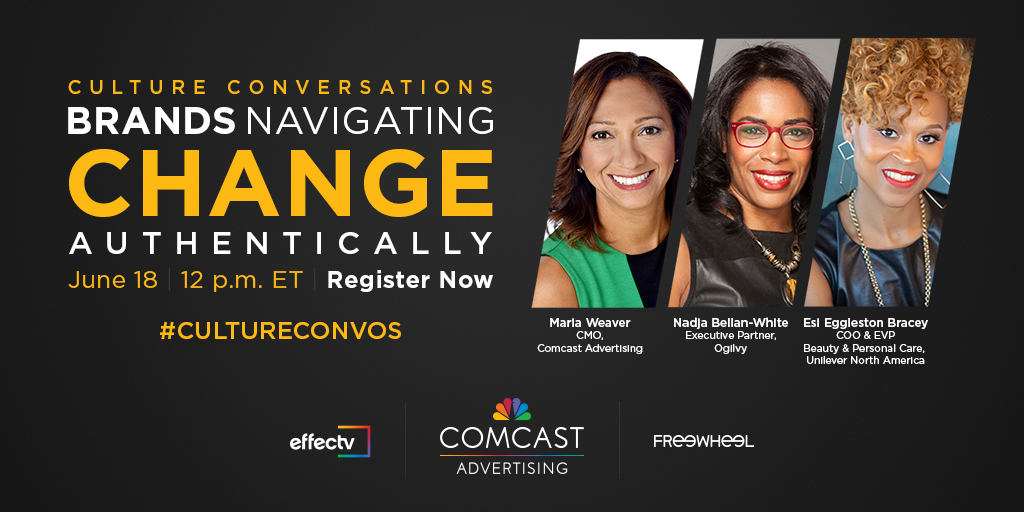 CULTURE CONVERSATIONS
BRANDS NAVIGATING
CHANGE
AUTHENTICALLY
June 18 | 12 p.m. ET | Register Now

#CULTURECONVOS

Maria Weaver
CMO,
Comcast Advertising

Nadja Bellan-White
Executive Partner,
Ogilvy

Esi Eggleston Bracey
COO & EVP
Beauty & Personal Care,
Unilever North America

effectv

COMCAST
ADVERTISING

FREEWHEEL